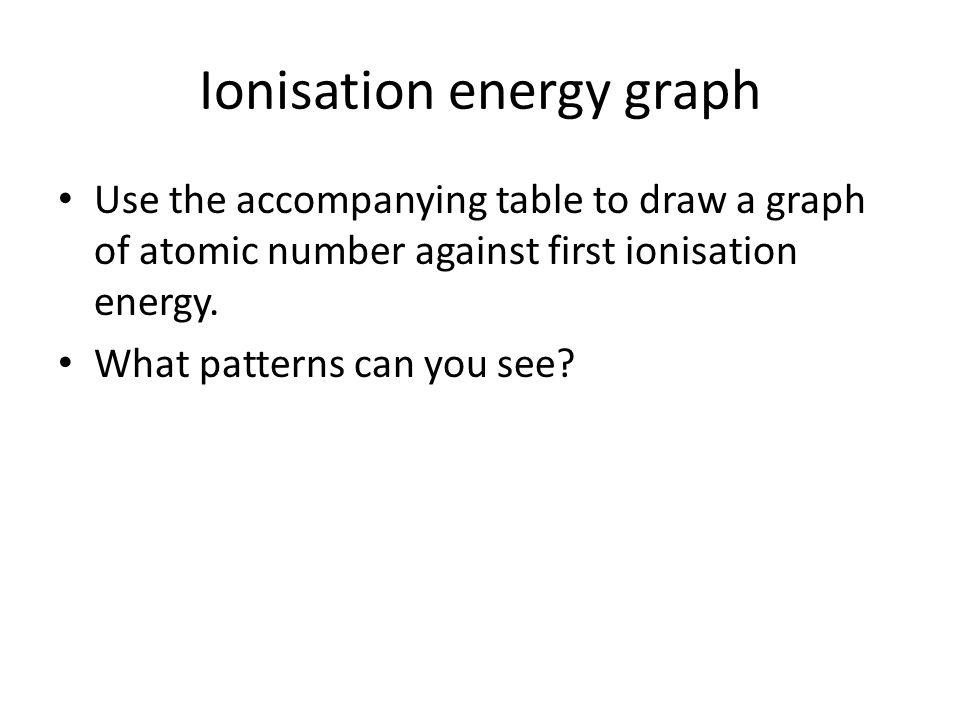 Ionisation energy graph

• Use the accompanying table to draw a graph of atomic number against first ionisation energy.

• What patterns can you see?